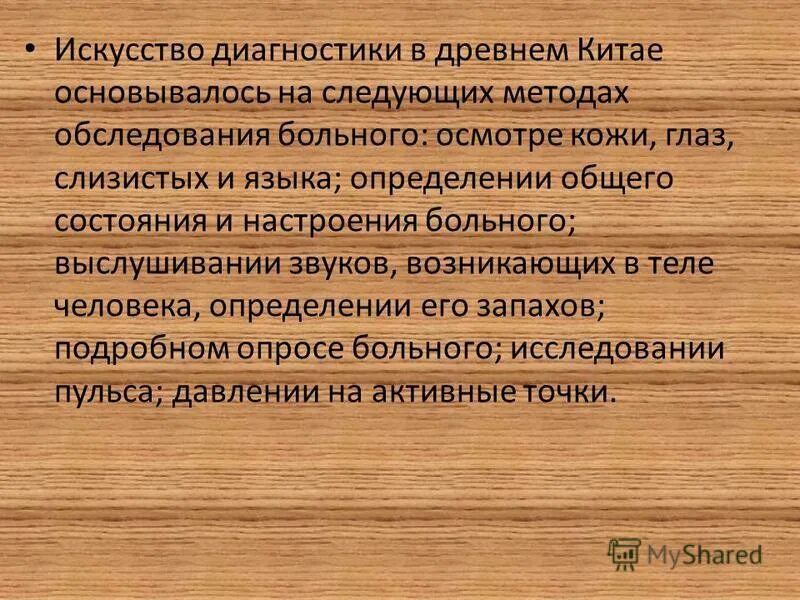 • Искусство диагностики в древнем Китае основывалось на следующих методах обследования больного: осмотре кожи, глаз, слизистых и языка; определении общего состояния и настроения больного; выслушивании звуков, возникающих в теле человека, определении его запахов; подробном опросе больного; исследовании пульса; давлении на активные точки.

MyShared